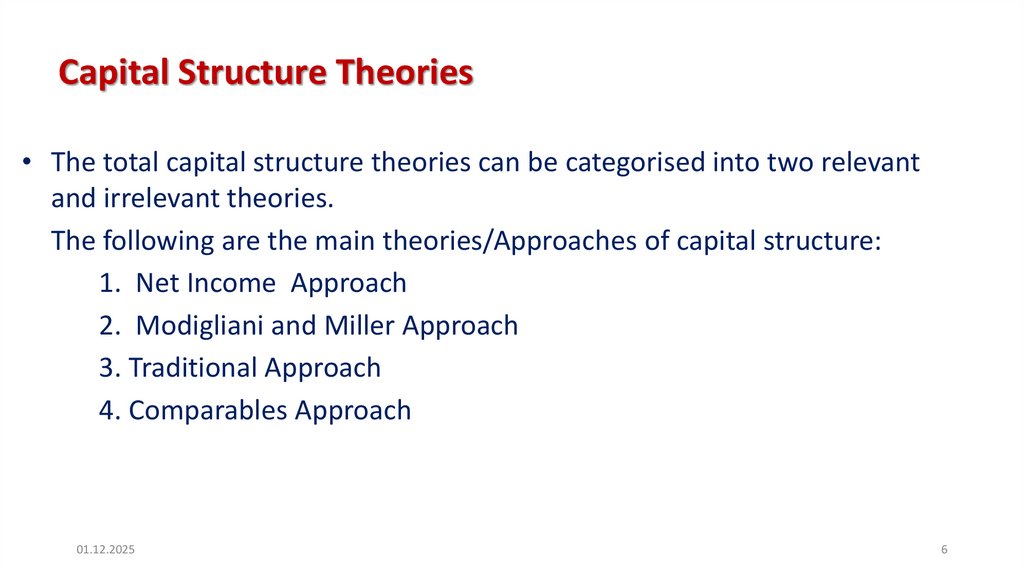 Capital Structure Theories

• The total capital structure theories can be categorised into two relevant and irrelevant theories.

The following are the main theories/Approaches of capital structure:

1. Net Income Approach

2. Modigliani and Miller Approach

3. Traditional Approach

4. Comparables Approach

01.12.2025

6